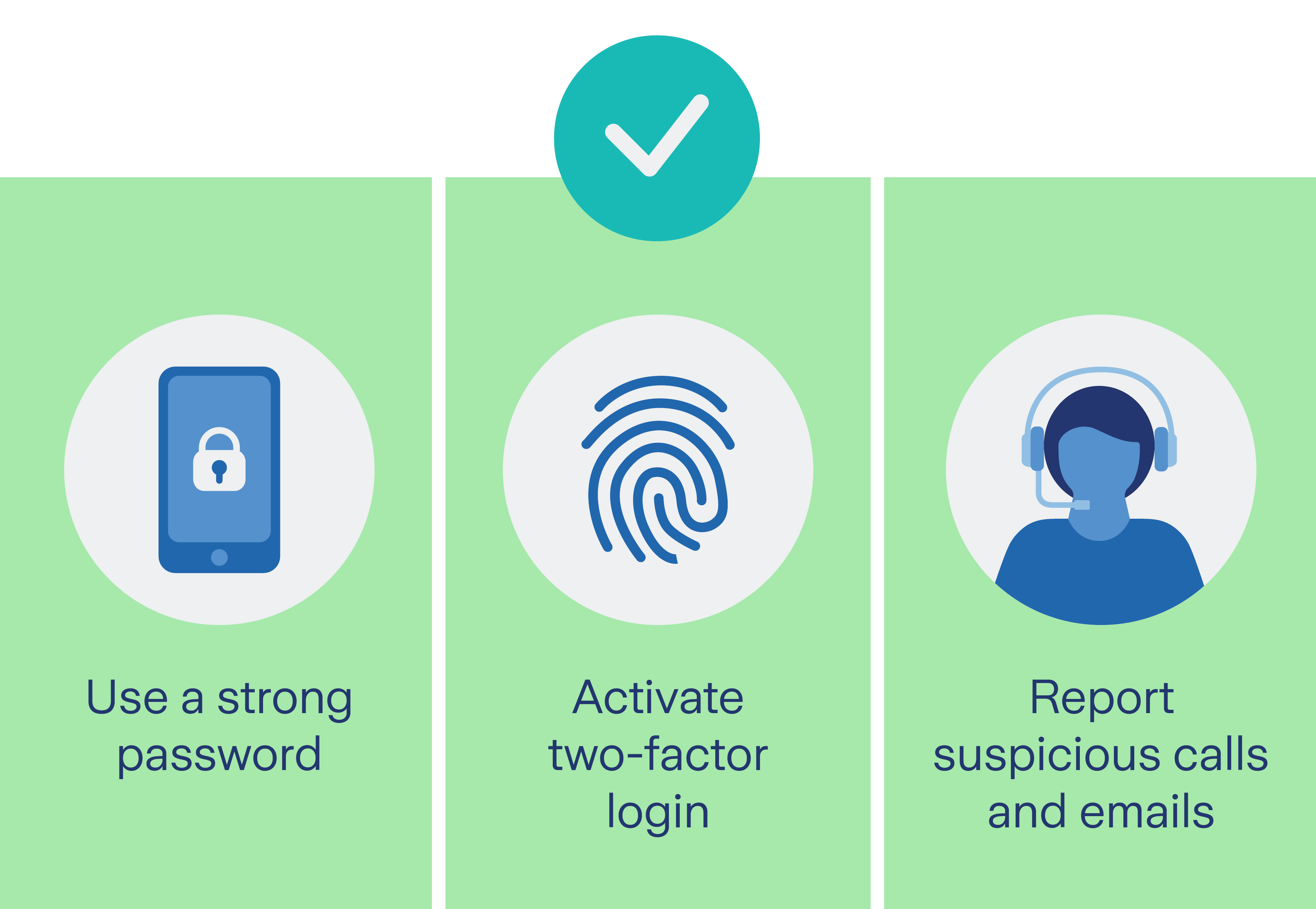 Use a strong password

Activate two-factor login

Report suspicious calls and emails